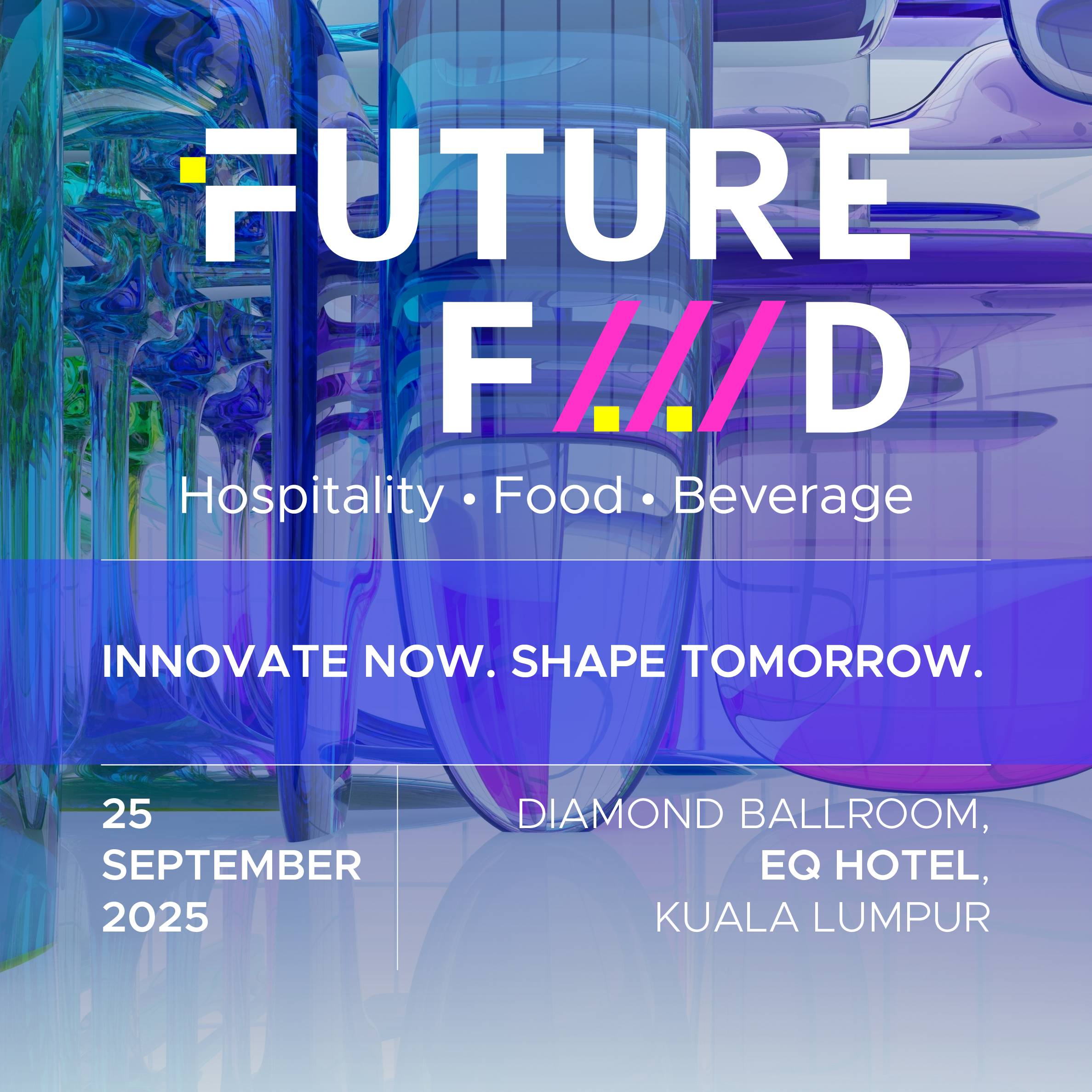 FUTURE
F///D

Hospitality • Food • Beverage

INNOVATE NOW. SHAPE TOMORROW.

25
SEPTEMBER
2025

DIAMOND BALLROOM,
EQ HOTEL,
KUALA LUMPUR